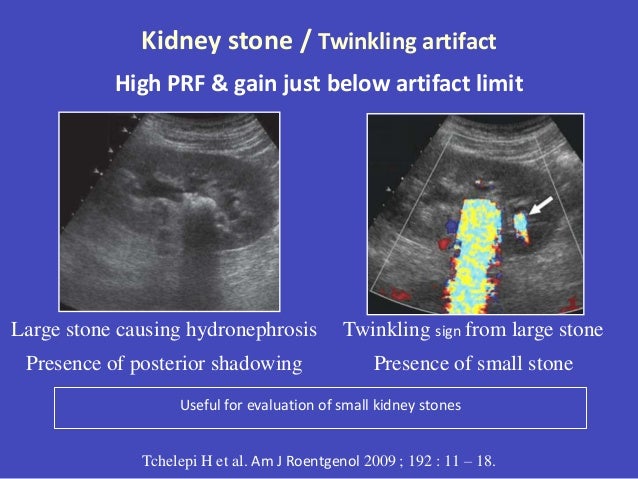 Kidney stone / Twinkling artifact

High PRF & gain just below artifact limit

Large stone causing hydronephrosis

Presence of posterior shadowing

Twinkling sign from large stone

Presence of small stone

Useful for evaluation of small kidney stones

Tchelepi H et al. Am J Roentgenol 2009 ; 192 : 11 – 18.